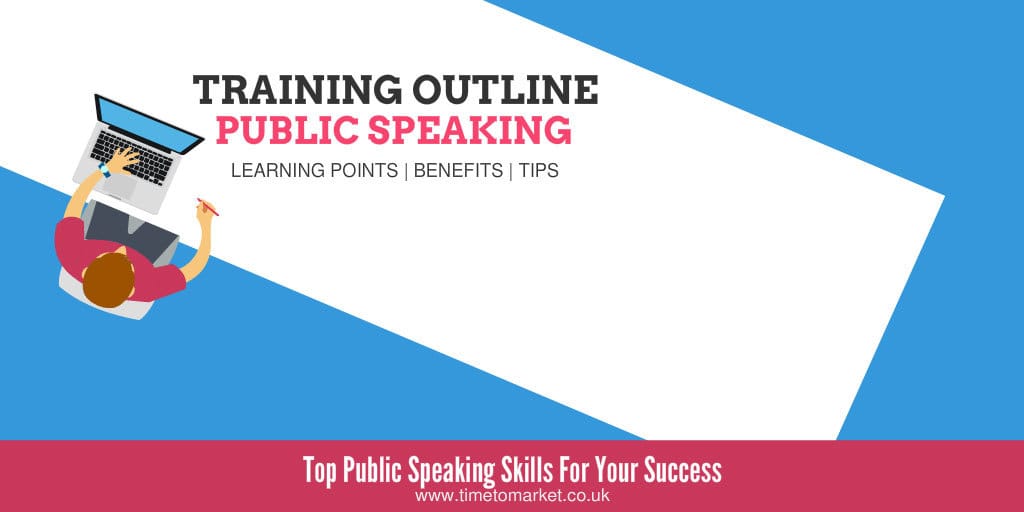 TRAINING OUTLINE
PUBLIC SPEAKING
LEARNING POINTS | BENEFITS | TIPS

Top Public Speaking Skills For Your Success
www.timetomarket.co.uk